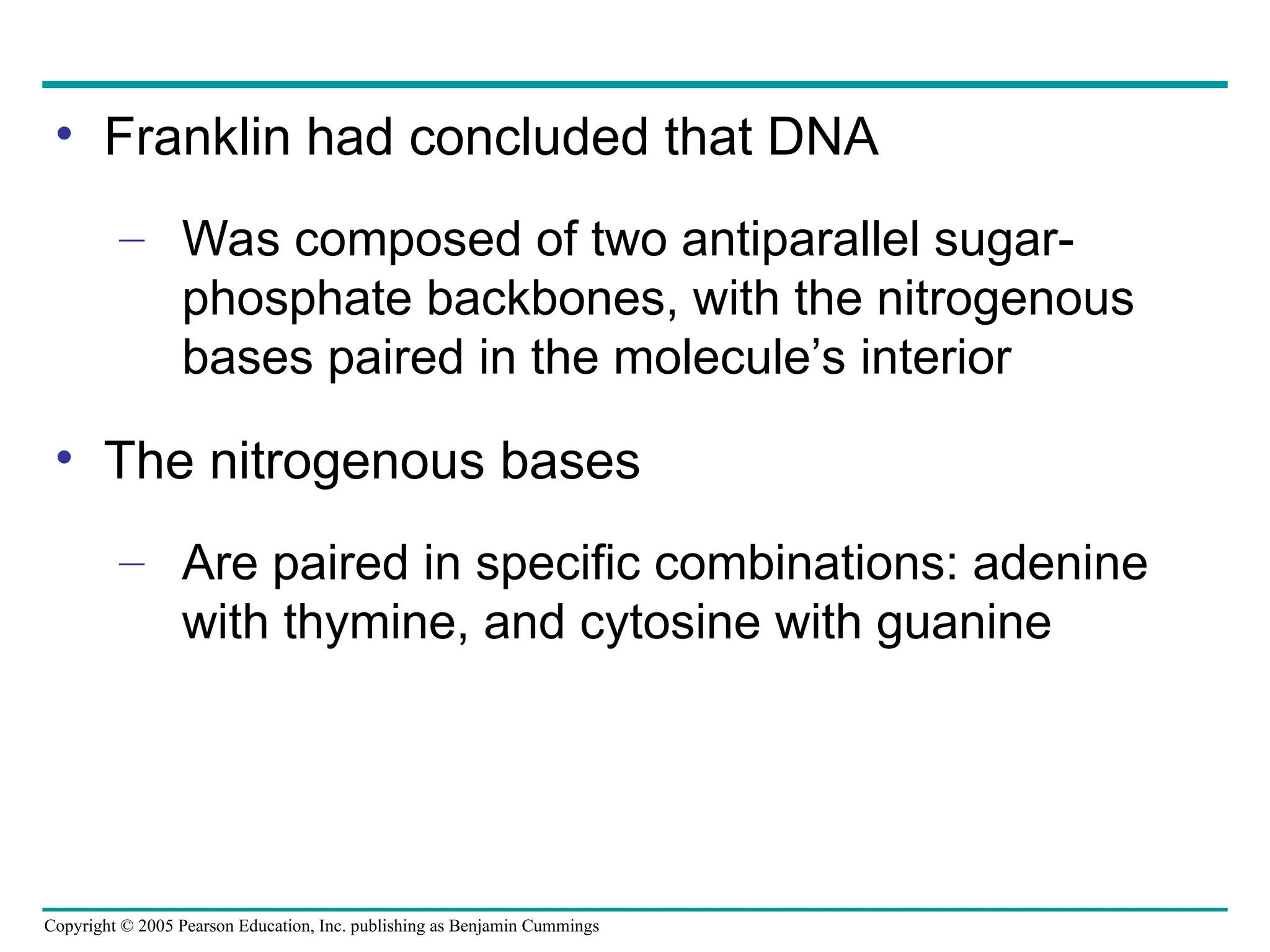 • Franklin had concluded that DNA

– Was composed of two antiparallel sugar-phosphate backbones, with the nitrogenous bases paired in the molecule’s interior

• The nitrogenous bases

– Are paired in specific combinations: adenine with thymine, and cytosine with guanine

Copyright © 2005 Pearson Education, Inc. publishing as Benjamin Cummings